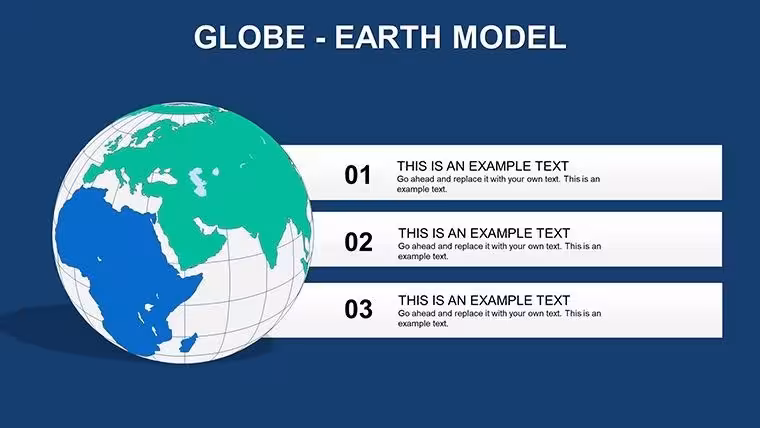 GLOBE - EARTH MODEL

01
THIS IS AN EXAMPLE TEXT
Go ahead and replace it with your own text. This is an example text.

02
THIS IS AN EXAMPLE TEXT
Go ahead and replace it with your own text. This is an example text.

03
THIS IS AN EXAMPLE TEXT
Go ahead and replace it with your own text. This is an example text.